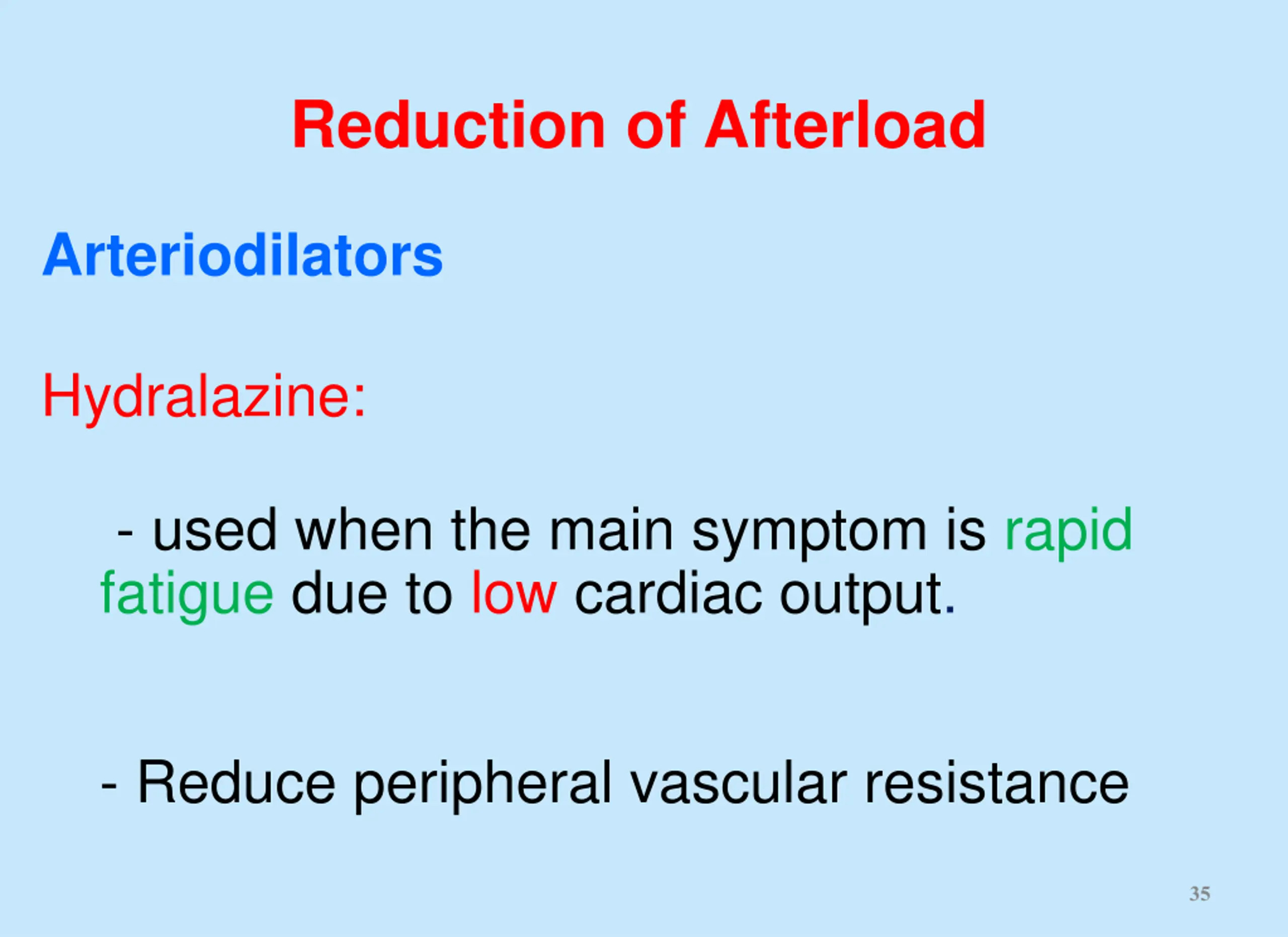 Reduction of Afterload

Arteriodilators

Hydralazine:

- used when the main symptom is rapid fatigue due to low cardiac output.

- Reduce peripheral vascular resistance

35